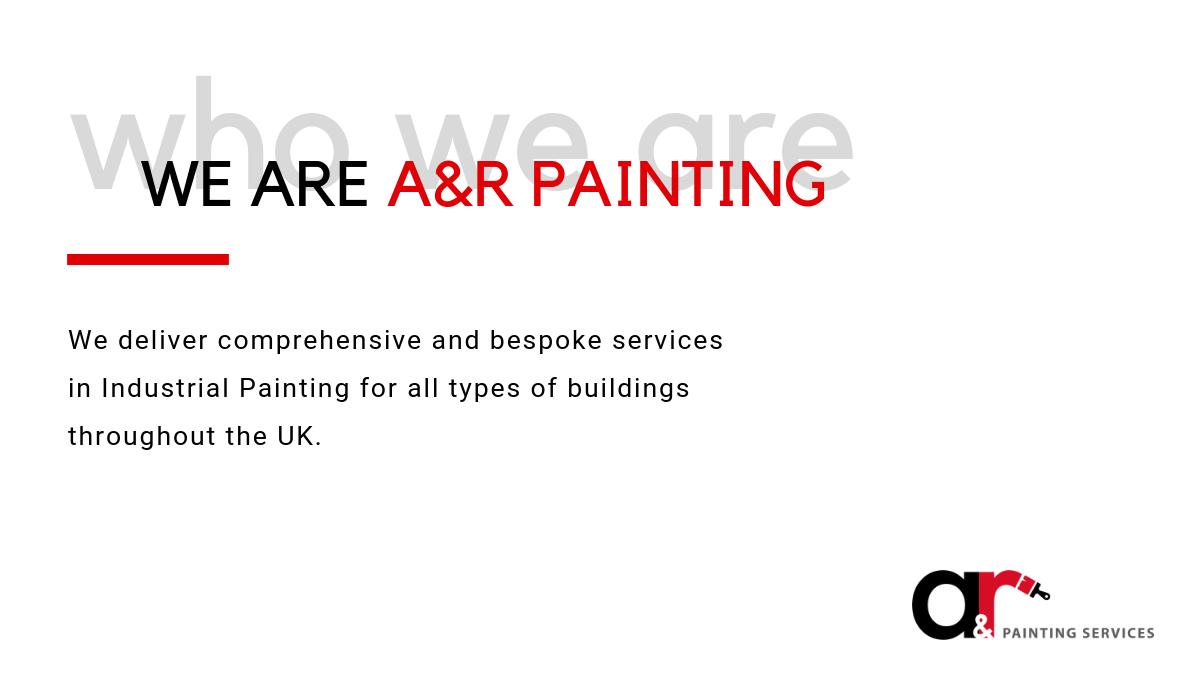 who we are

WE ARE A&R PAINTING

We deliver comprehensive and bespoke services in Industrial Painting for all types of buildings throughout the UK.

a&r PAINTING SERVICES